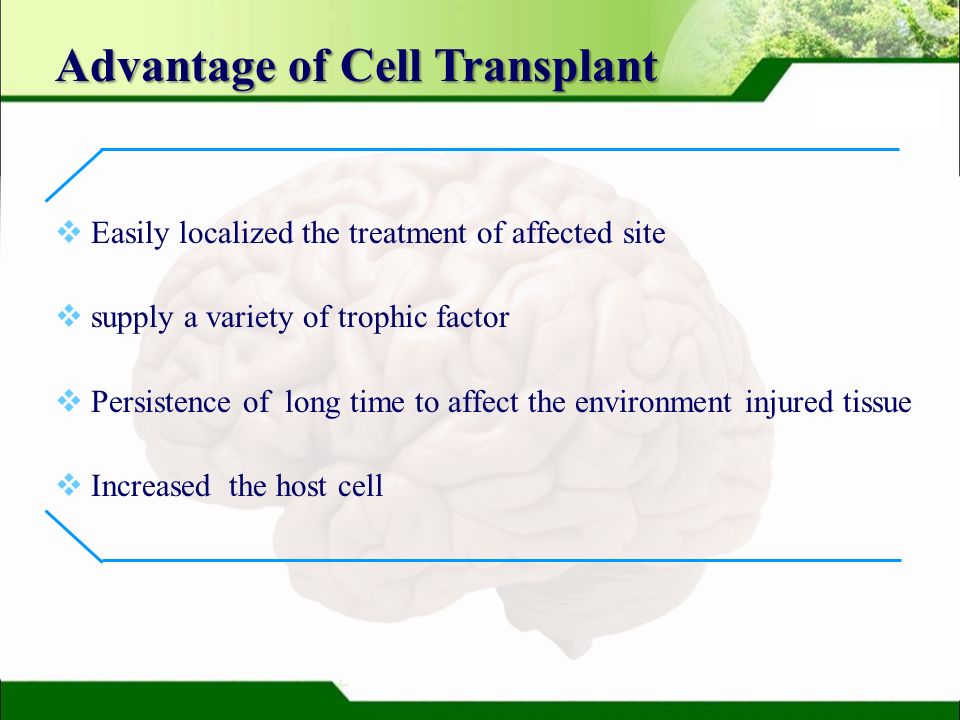 Advantage of Cell Transplant

❖ Easily localized the treatment of affected site

❖ supply a variety of trophic factor

❖ Persistence of long time to affect the environment injured tissue

❖ Increased the host cell